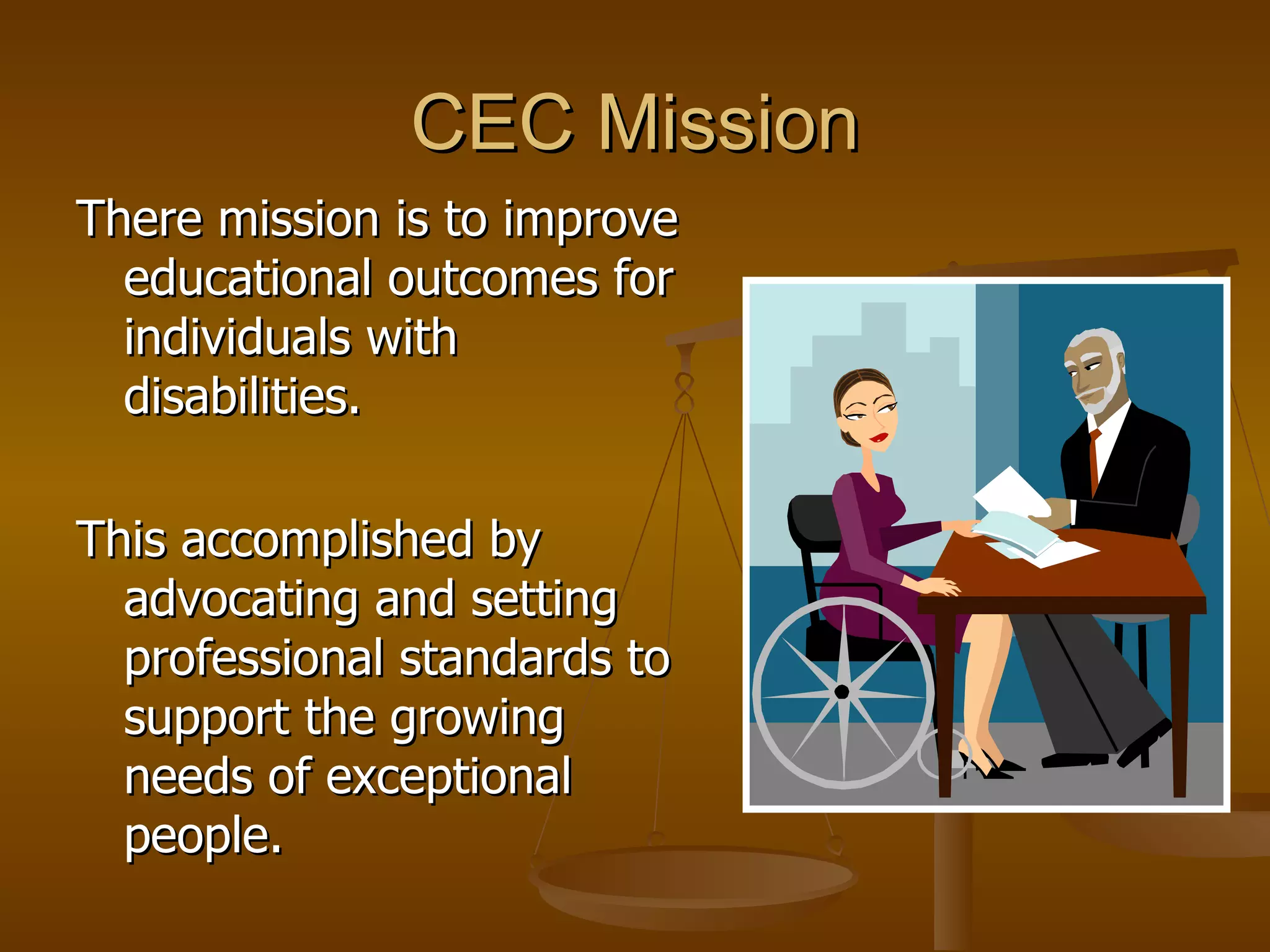 CEC Mission

There mission is to improve educational outcomes for individuals with disabilities.

This accomplished by advocating and setting professional standards to support the growing needs of exceptional people.